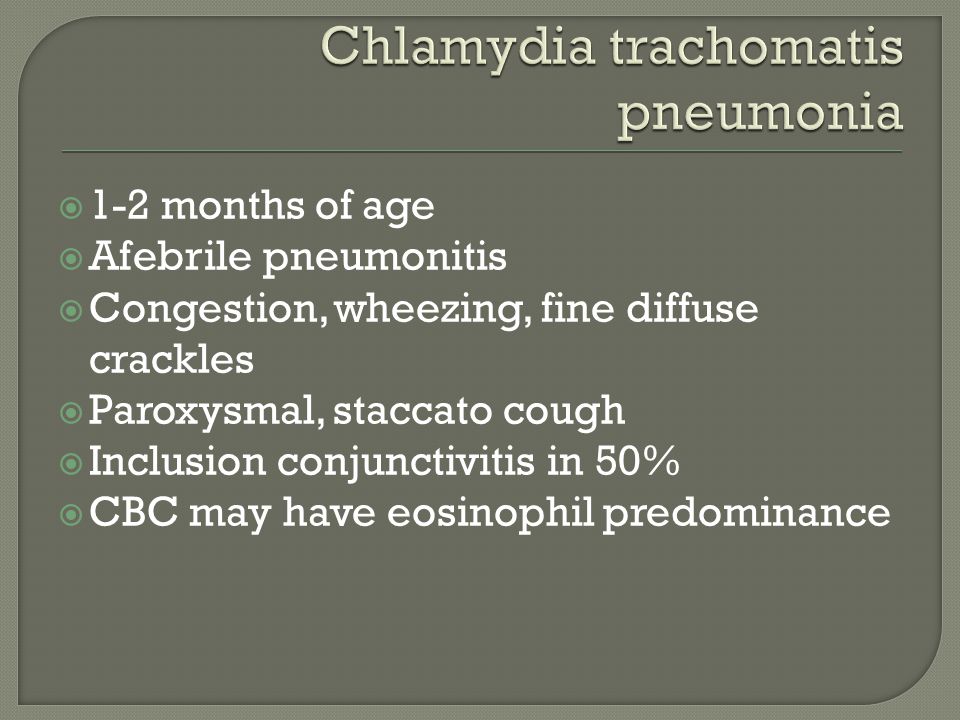 Chlamydia trachomatis pneumonia

1-2 months of age
Afebrile pneumonitis
Congestion, wheezing, fine diffuse crackles
Paroxysmal, staccato cough
Inclusion conjunctivitis in 50%
CBC may have eosinophil predominance